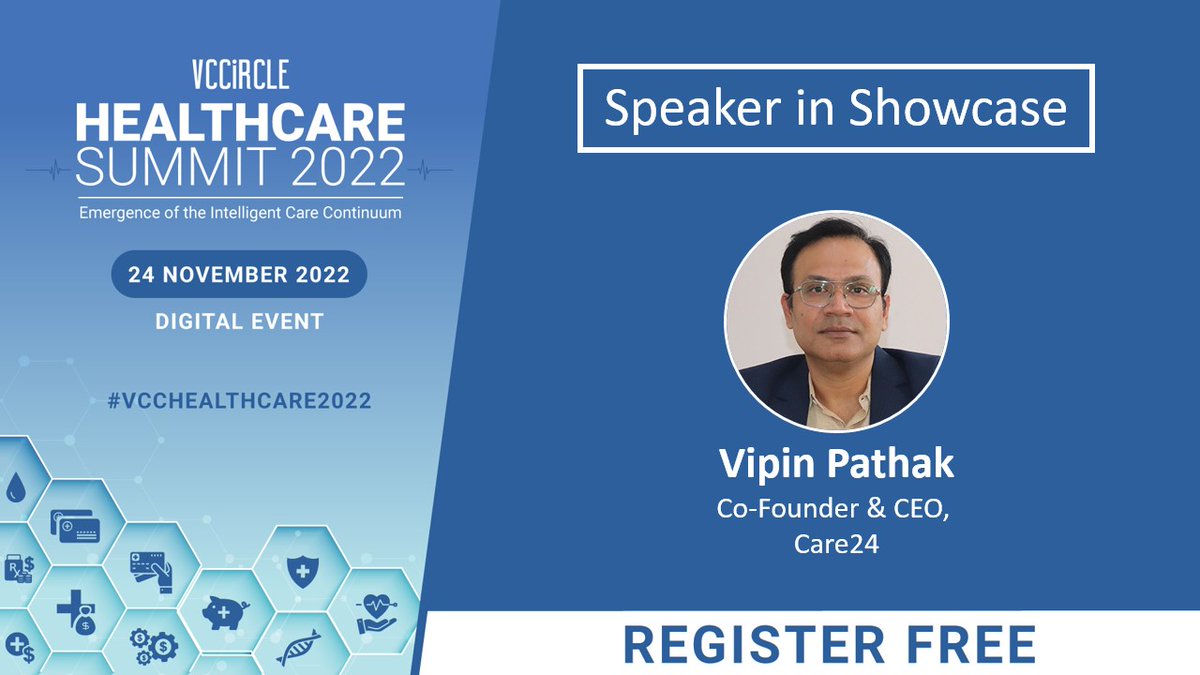 VCCiRCLE
HEALTHCARE
SUMMIT 2022
Emergence of the Intelligent Care Continuum

24 NOVEMBER 2022
DIGITAL EVENT

#VCCHEALTHCARE2022

Speaker in Showcase

Vipin Pathak
Co-Founder & CEO, Care24

REGISTER FREE